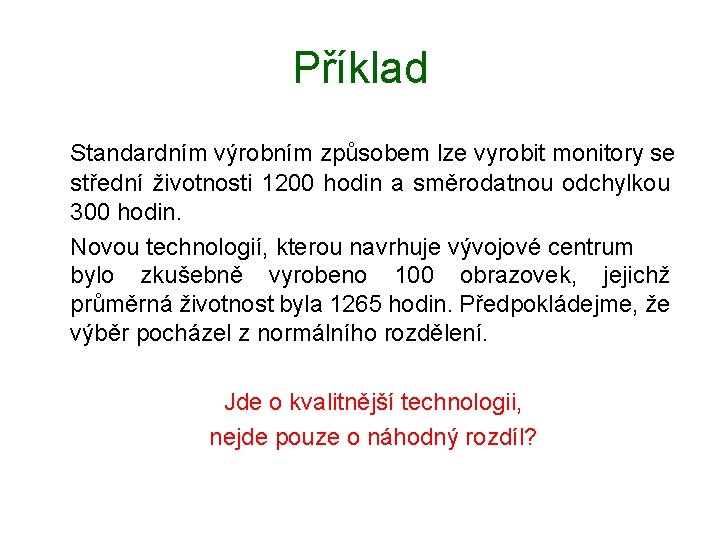 Příklad

Standardním výrobním způsobem lze vyrobit monitory se střední životnosti 1200 hodin a směrodatnou odchylkou 300 hodin.

Novou technologií, kterou navrhuje vývojové centrum bylo zkušebně vyrobeno 100 obrazovek, jejichž průměrná životnost byla 1265 hodin. Předpokládejme, že výběr pocházel z normálního rozdělení.

Jde o kvalitnější technologii,
nejde pouze o náhodný rozdíl?